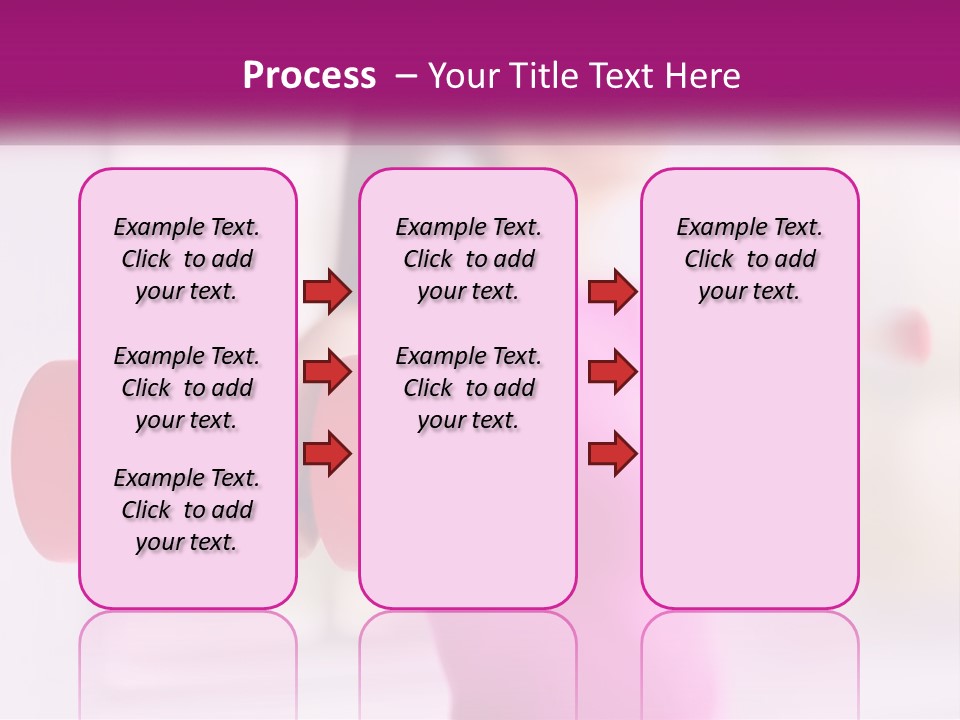 Process – Your Title Text Here

Example Text. Click to add your text.

Example Text. Click to add your text.

Example Text. Click to add your text.

Example Text. Click to add your text.

Example Text. Click to add your text.

Example Text. Click to add your text.